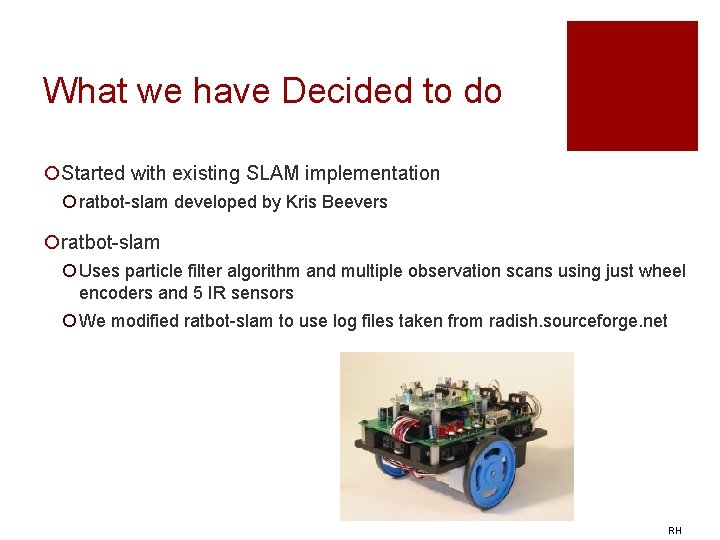 What we have Decided to do

Started with existing SLAM implementation

ratbot-slam developed by Kris Beevers

ratbot-slam

Uses particle filter algorithm and multiple observation scans using just wheel encoders and 5 IR sensors

We modified ratbot-slam to use log files taken from radish.sourceforge.net

RH